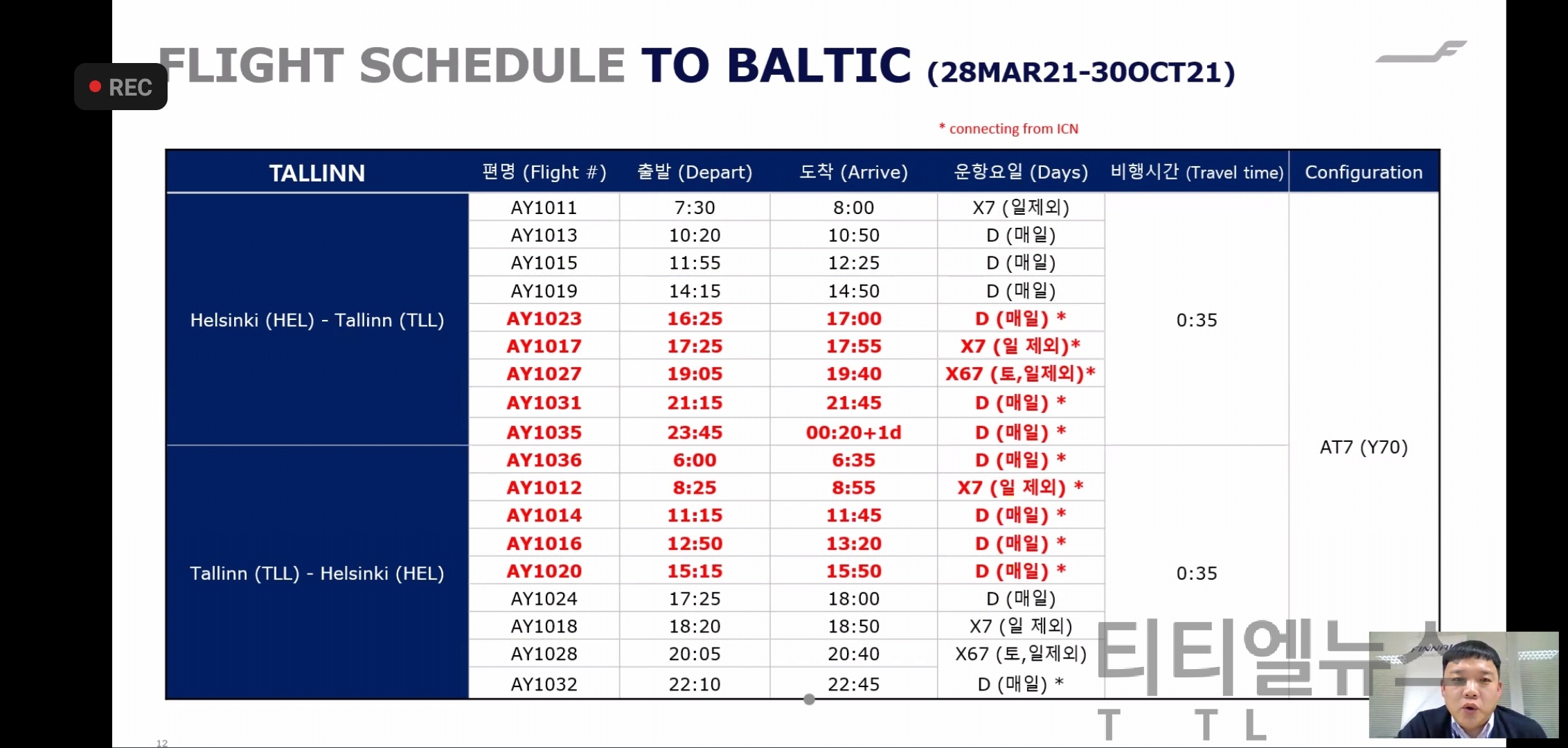 REC

FLIGHT SCHEDULE TO BALTIC (28MAR21-30OCT21)

* connecting from ICN

| TALLINN | 편명 (Flight #) | 출발 (Depart) | 도착 (Arrive) | 운항요일 (Days) | 비행시간 (Travel time) | Configuration |
|---|---|---|---|---|---|---|
| Helsinki (HEL) - Tallinn (TLL) | AY1011 | 7:30 | 8:00 | X7 (일제외) | 0:35 | AT7 (Y70) |
| | AY1013 | 10:20 | 10:50 | D (매일) | | |
| | AY1015 | 11:55 | 12:25 | D (매일) | | |
| | AY1019 | 14:15 | 14:50 | D (매일) | | |
| | AY1023 | 16:25 | 17:00 | D (매일) * | | |
| | AY1017 | 17:25 | 17:55 | X7 (일 제외)* | | |
| | AY1027 | 19:05 | 19:40 | X67 (토,일제외)* | | |
| | AY1031 | 21:15 | 21:45 | D (매일) * | | |
| | AY1035 | 23:45 | 00:20+1d | D (매일) * | | |
| Tallinn (TLL) - Helsinki (HEL) | AY1036 | 6:00 | 6:35 | D (매일) * | 0:35 | |
| | AY1012 | 8:25 | 8:55 | X7 (일 제외) * | | |
| | AY1014 | 11:15 | 11:45 | D (매일) * | | |
| | AY1016 | 12:50 | 13:20 | D (매일) * | | |
| | AY1020 | 15:15 | 15:50 | D (매일) * | | |
| | AY1024 | 17:25 | 18:00 | D (매일) | | |
| | AY1018 | 18:20 | 18:50 | X7 (일 제외) | | |
| | AY1028 | 20:05 | 20:40 | X67 (토,일제외) | | |
| | AY1032 | 22:10 | 22:45 | D (매일) * | | |

티티엘뉴스
T T L

12